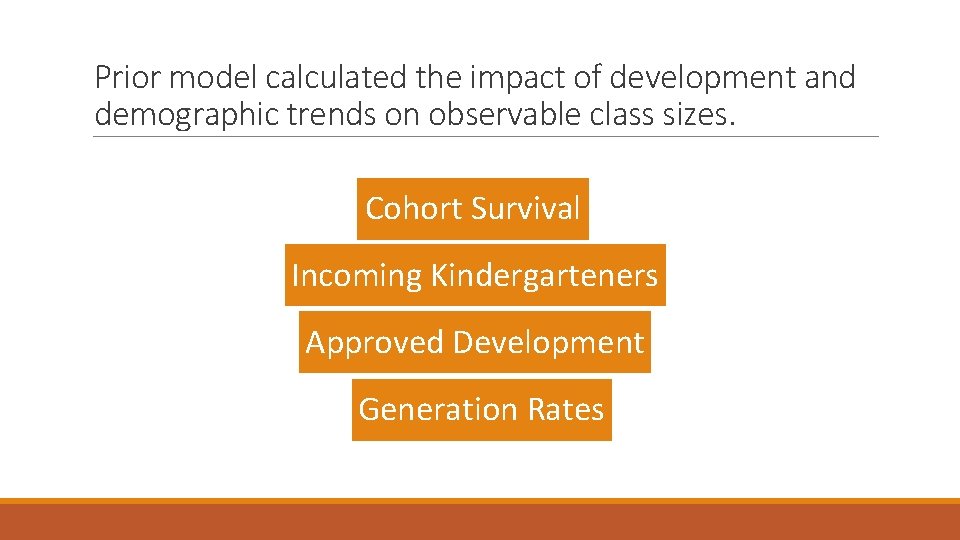 Prior model calculated the impact of development and demographic trends on observable class sizes.

Cohort Survival

Incoming Kindergarteners

Approved Development

Generation Rates